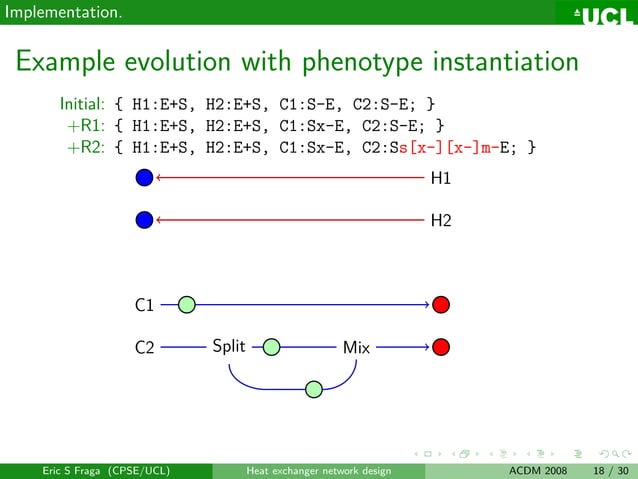 Implementation.

UCL

Example evolution with phenotype instantiation

Initial: { H1:E+S, H2:E+S, C1:S-E, C2:S-E; }
+R1: { H1:E+S, H2:E+S, C1:Sx-E, C2:S-E; }
+R2: { H1:E+S, H2:E+S, C1:Sx-E, C2:Ss[x-][x-]m-E; }

H1

H2

C1

C2 Split Mix

Eric S Fraga (CPSE/UCL) Heat exchanger network design ACDM 2008 18 / 30